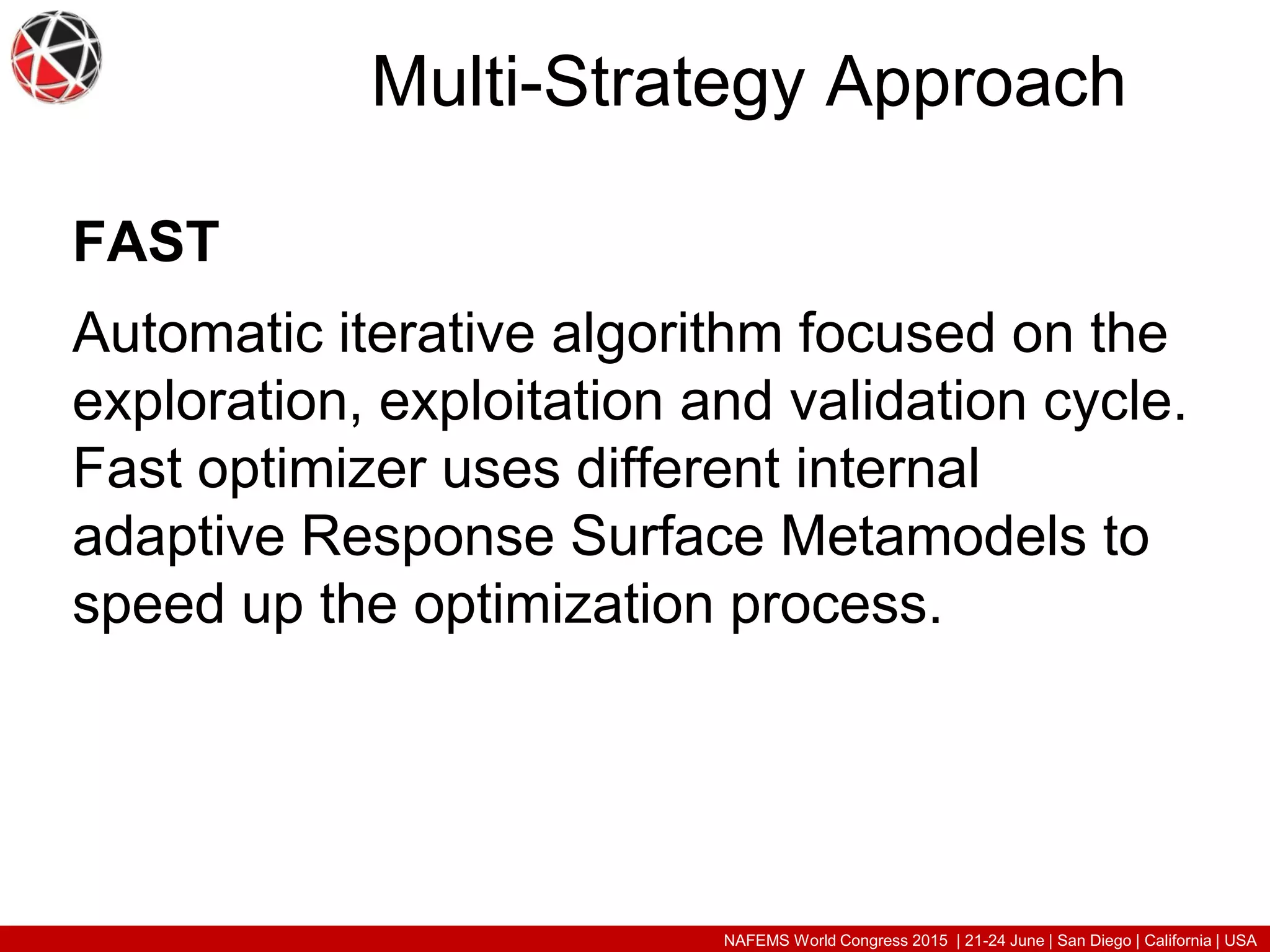 Multi-Strategy Approach

FAST

Automatic iterative algorithm focused on the exploration, exploitation and validation cycle. Fast optimizer uses different internal adaptive Response Surface Metamodels to speed up the optimization process.

NAFEMS World Congress 2015 | 21-24 June | San Diego | California | USA